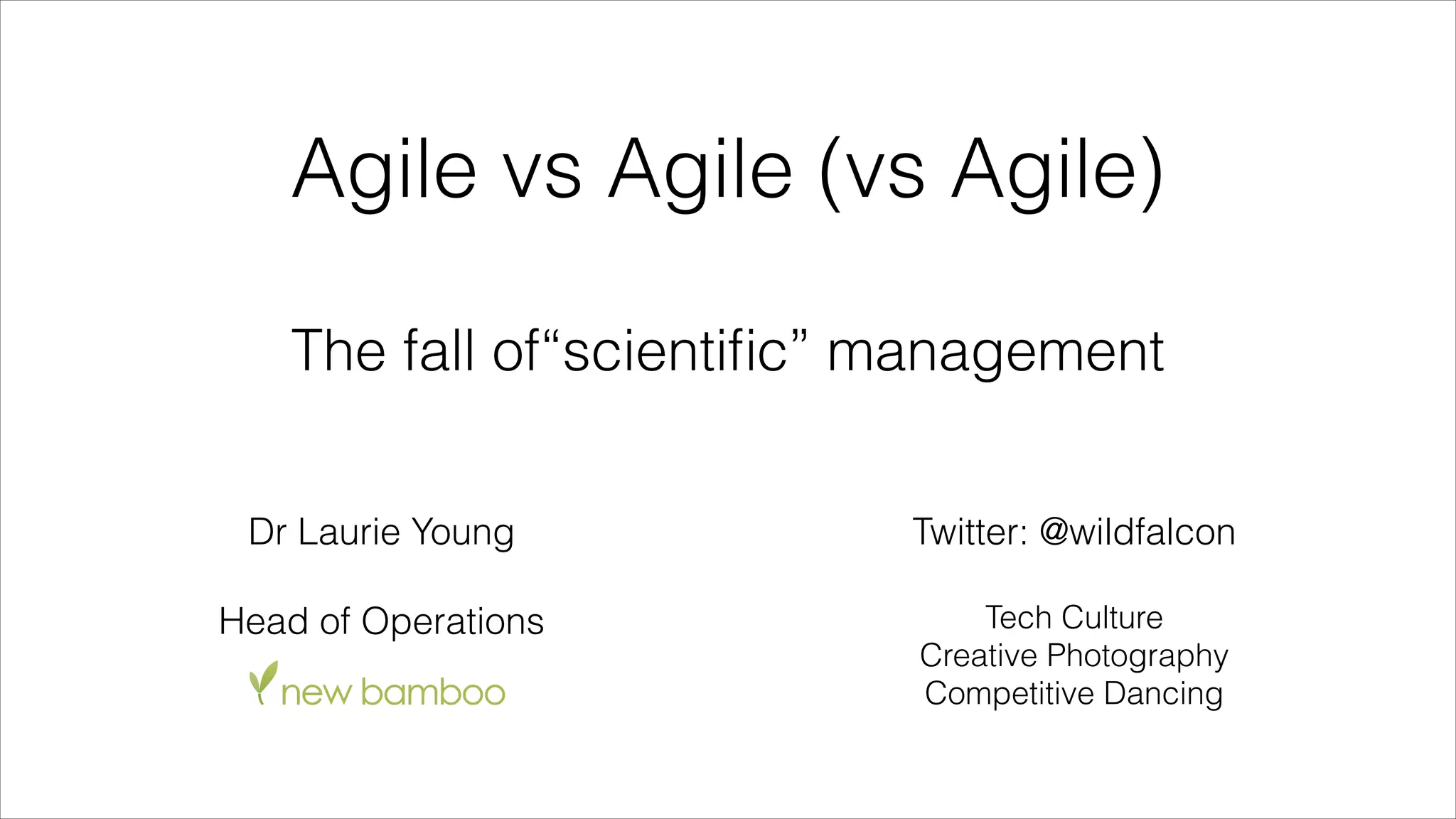 Agile vs Agile (vs Agile)

The fall of“scientific” management

Dr Laurie Young

Head of Operations

new bamboo

Twitter: @wildfalcon

Tech Culture
Creative Photography
Competitive Dancing